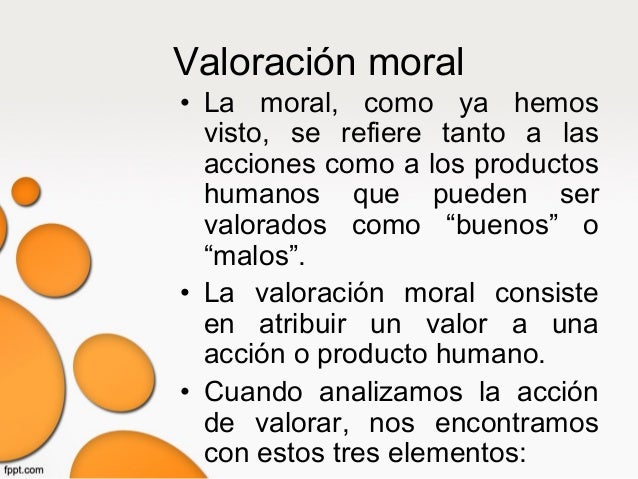 Valoración moral

• La moral, como ya hemos visto, se refiere tanto a las acciones como a los productos humanos que pueden ser valorados como “buenos” o “malos”.

• La valoración moral consiste en atribuir un valor a una acción o producto humano.

• Cuando analizamos la acción de valorar, nos encontramos con estos tres elementos:

fppt.com